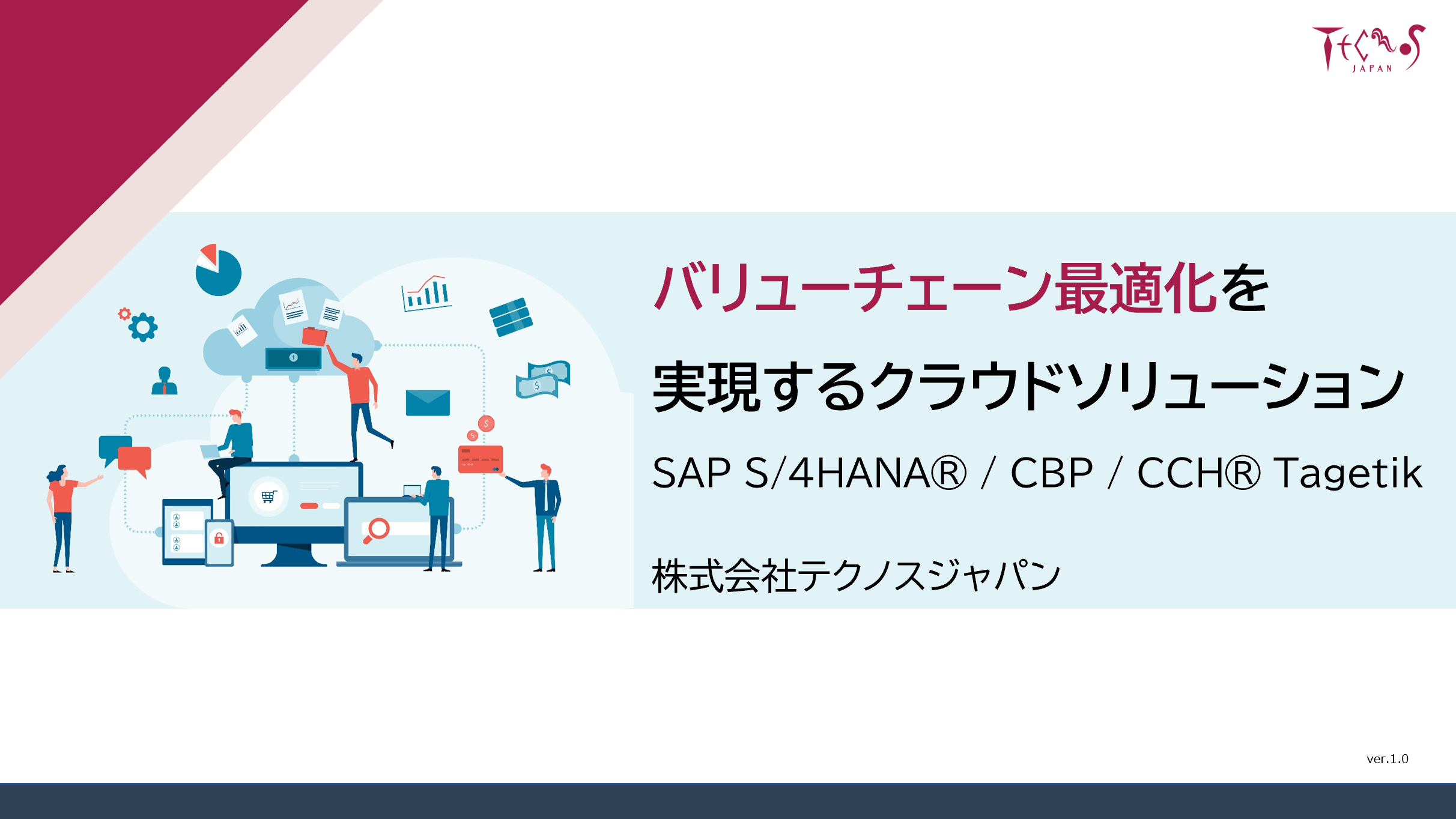 Tecnos JAPAN

バリューチェーン最適化を

実現するクラウドソリューション

SAP S/4HANA® / CBP / CCH® Tagetik

株式会社テクノスジャパン

ver.1.0